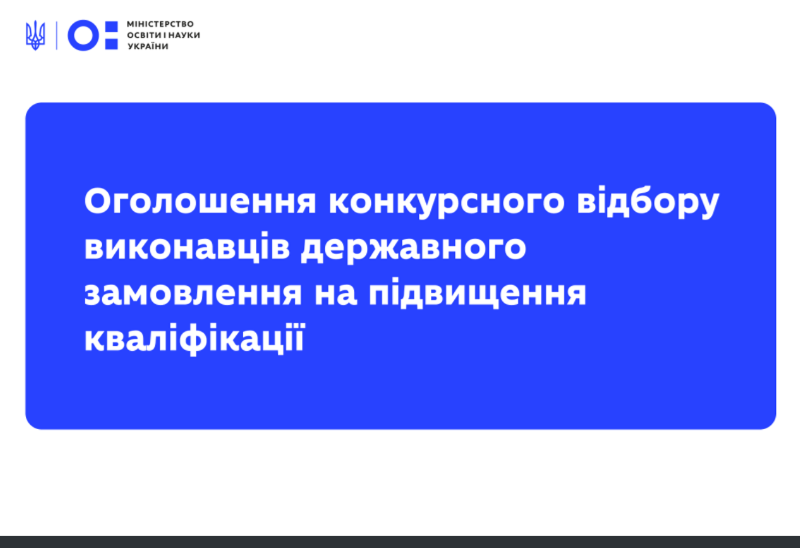 МІНІСТЕРСТВО ОСВІТИ І НАУКИ УКРАЇНИ

Оголошення конкурсного відбору виконавців державного замовлення на підвищення кваліфікації